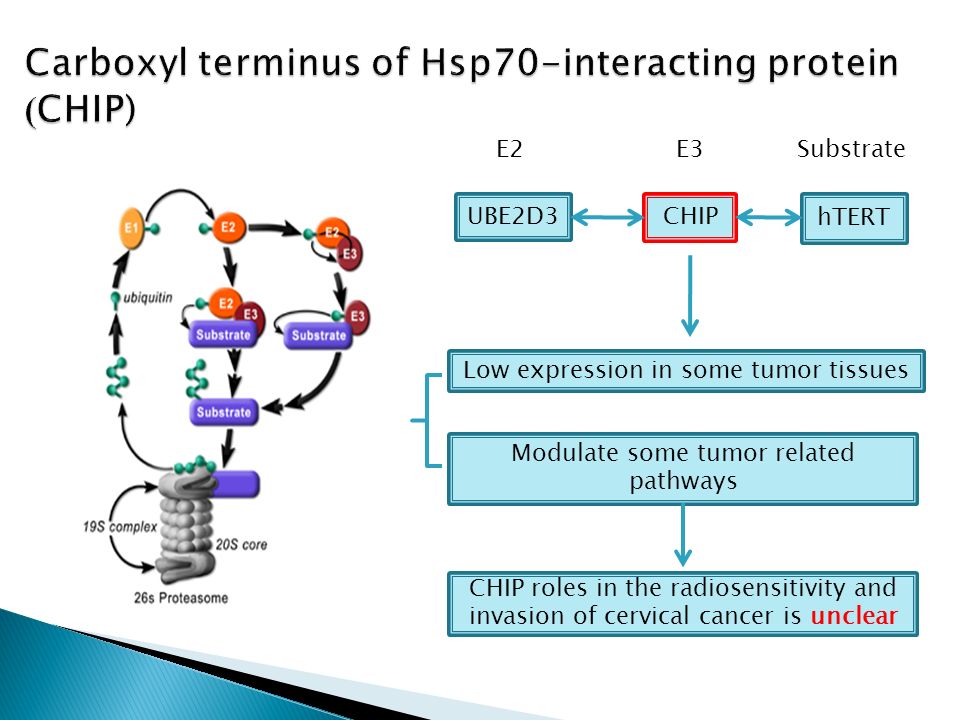 Carboxyl terminus of Hsp70-interacting protein (CHIP)

E1
E2
E2
E3
ubiquitin
E2
E3
Substrate
E3
Substrate
Substrate
19S complex
20S core
26s Proteasome

E2 E3 Substrate

UBE2D3 CHIP hTERT

Low expression in some tumor tissues

Modulate some tumor related pathways

CHIP roles in the radiosensitivity and invasion of cervical cancer is unclear